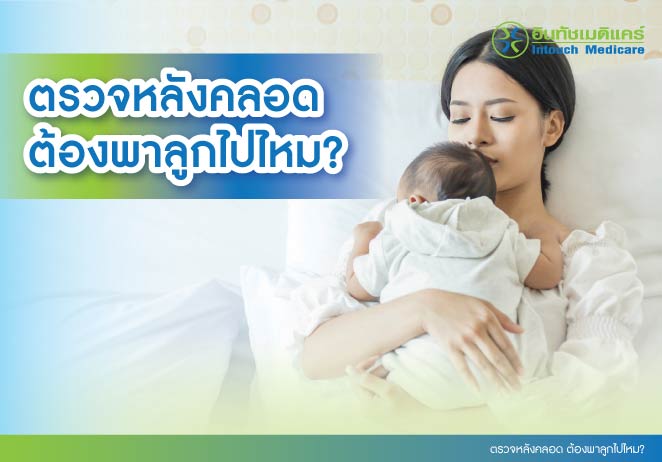 อินทัชเมดิแคร์
Intouch Medicare

ตรวจหลังคลอด
ต้องพาลูกไปไหม?

ตรวจหลังคลอด ต้องพาลูกไปไหม?